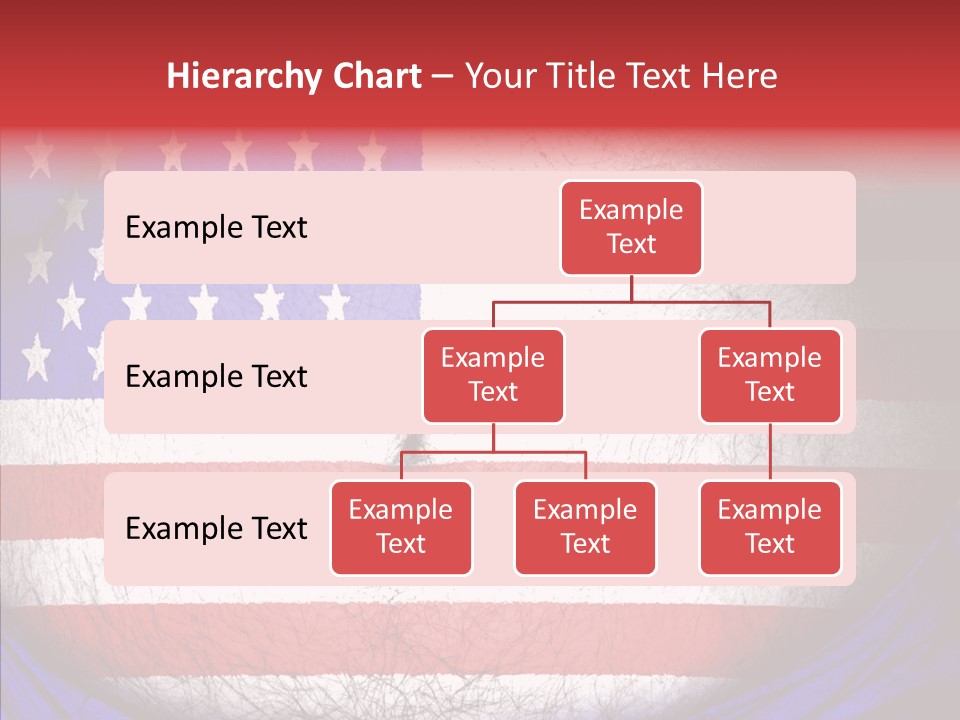 Hierarchy Chart – Your Title Text Here

Example Text

Example Text

Example Text

Example Text

Example Text

Example Text

Example Text

Example Text

Example Text